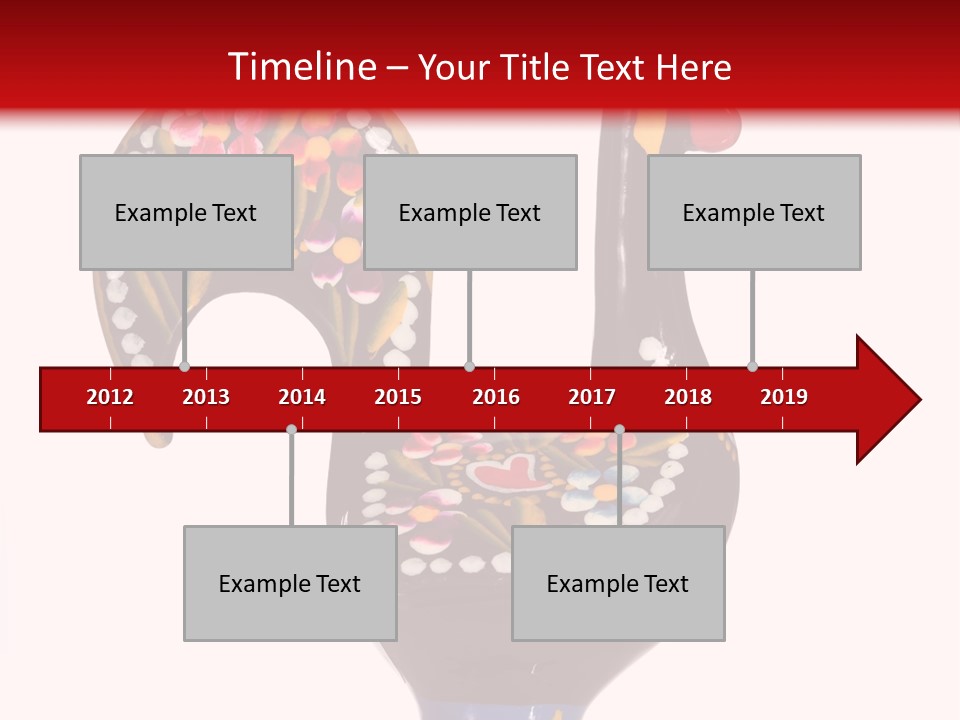 Timeline – Your Title Text Here

Example Text

Example Text

Example Text

2012 2013 2014 2015 2016 2017 2018 2019

Example Text

Example Text